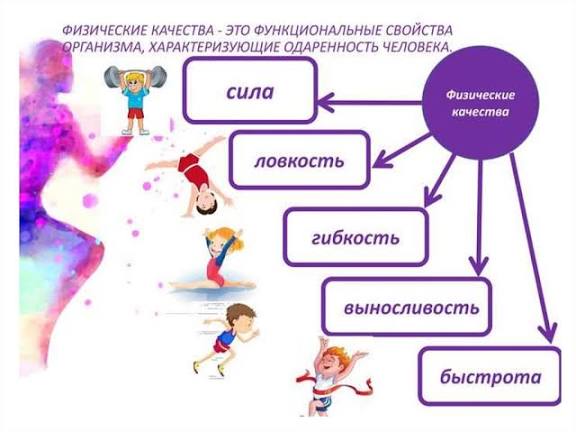 ФИЗИЧЕСКИЕ КАЧЕСТВА - ЭТО ФУНКЦИОНАЛЬНЫЕ СВОЙСТВА ОРГАНИЗМА, ХАРАКТЕРИЗУЮЩИЕ ОДАРЕННОСТЬ ЧЕЛОВЕКА.

Физические качества

сила

ловкость

гибкость

выносливость

быстрота